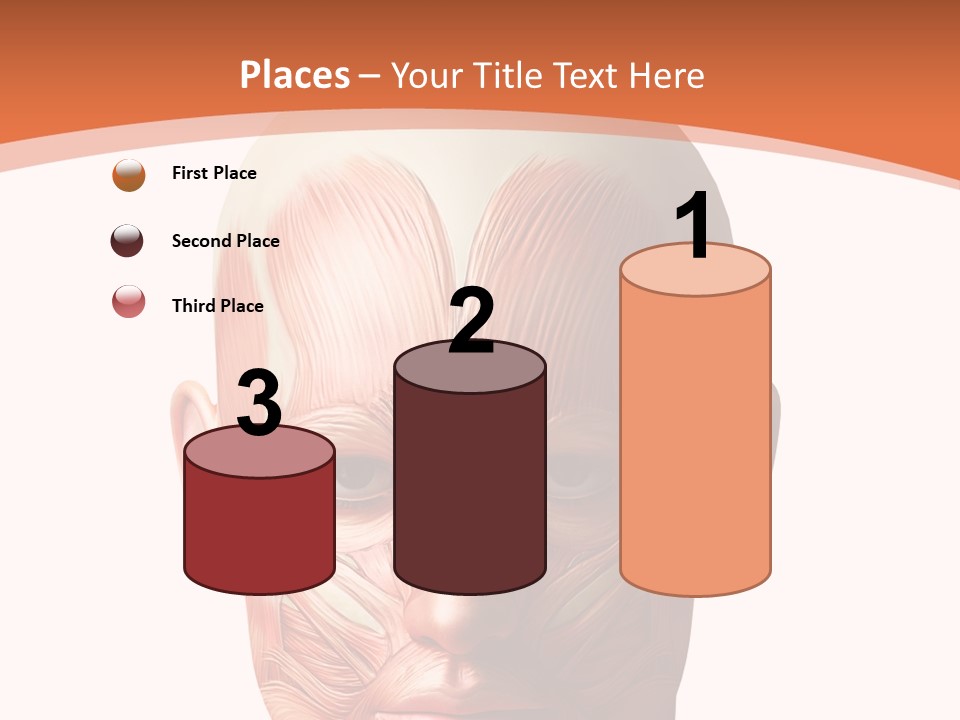 Places – Your Title Text Here

First Place

Second Place

Third Place

3

2

1